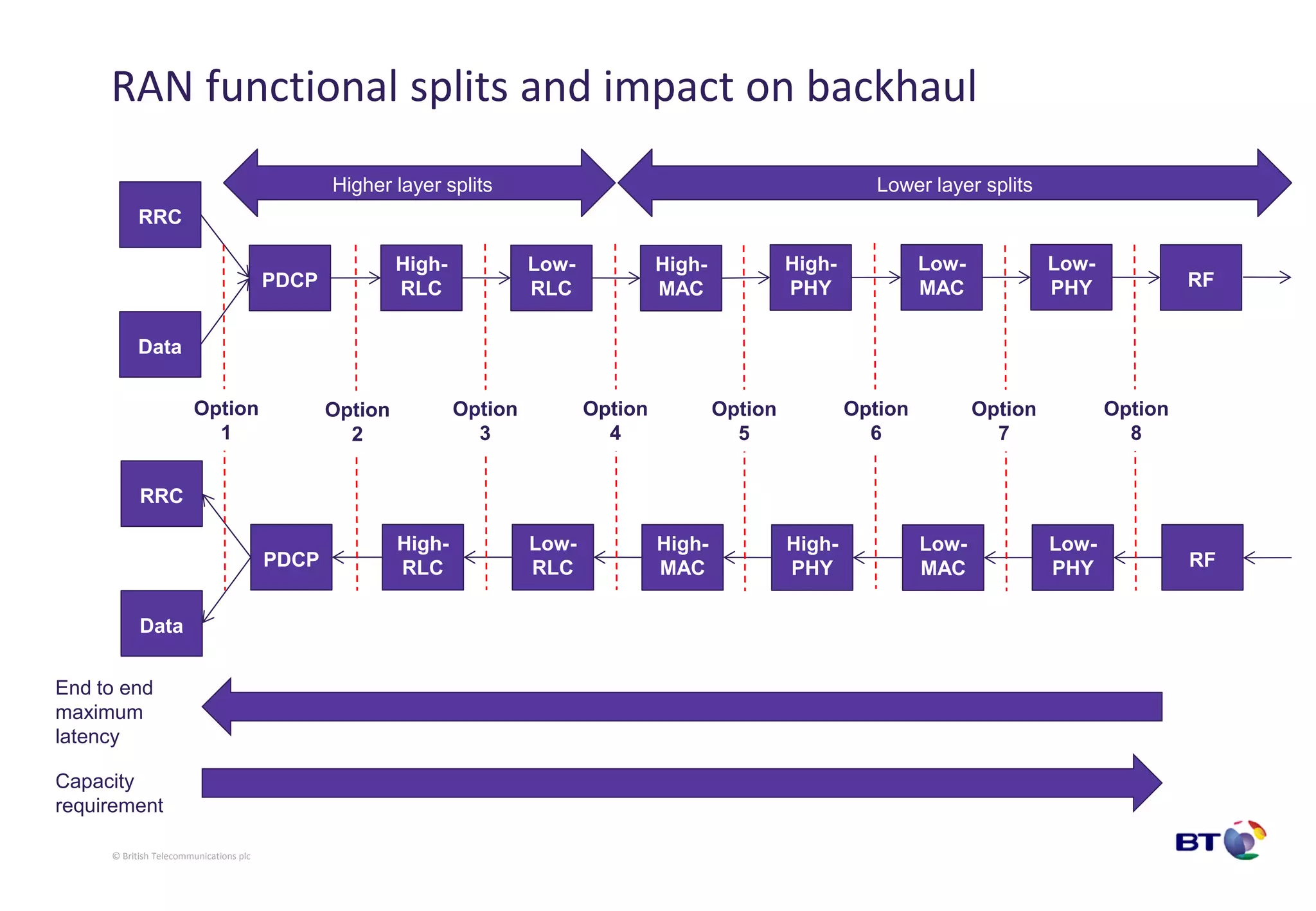 RAN functional splits and impact on backhaul

Higher layer splits

Lower layer splits

RRC

Data

PDCP

High-RLC

Low-RLC

High-MAC

High-PHY

Low-MAC

Low-PHY

RF

Option 1

Option 2

Option 3

Option 4

Option 5

Option 6

Option 7

Option 8

RRC

Data

PDCP

High-RLC

Low-RLC

High-MAC

High-PHY

Low-MAC

Low-PHY

RF

End to end maximum latency

Capacity requirement

© British Telecommunications plc

BT